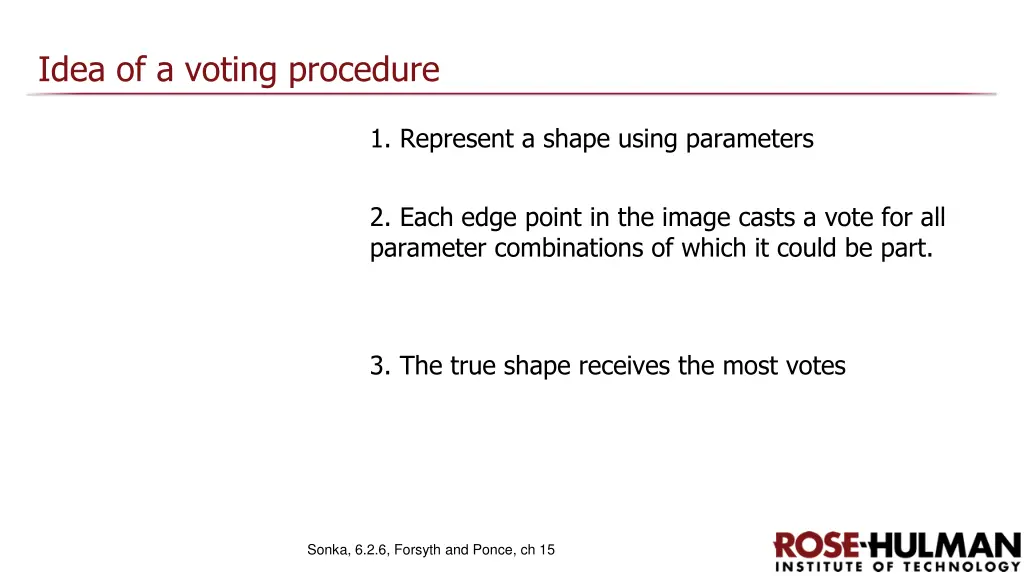 Idea of a voting procedure

1. Represent a shape using parameters

2. Each edge point in the image casts a vote for all parameter combinations of which it could be part.

3. The true shape receives the most votes

Sonka, 6.2.6, Forsyth and Ponce, ch 15

ROSE-HULMAN
INSTITUTE OF TECHNOLOGY